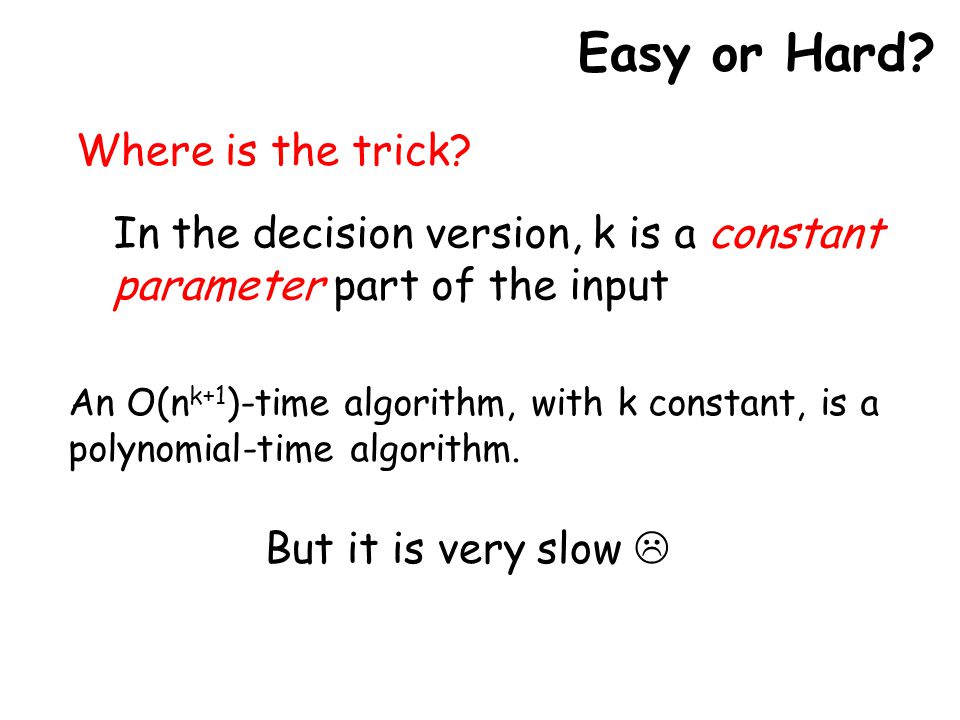 Easy or Hard?

Where is the trick?

In the decision version, k is a constant parameter part of the input

An $O(n^{k+1})$-time algorithm, with k constant, is a polynomial-time algorithm.

But it is very slow ☹